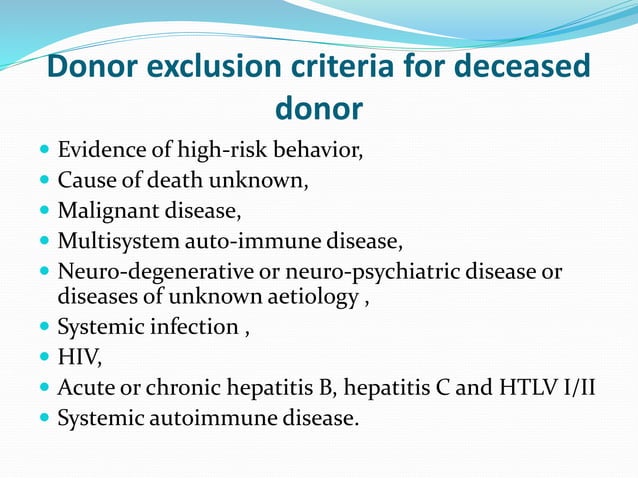 Donor exclusion criteria for deceased donor

- Evidence of high-risk behavior,
- Cause of death unknown,
- Malignant disease,
- Multisystem auto-immune disease,
- Neuro-degenerative or neuro-psychiatric disease or diseases of unknown aetiology ,
- Systemic infection ,
- HIV,
- Acute or chronic hepatitis B, hepatitis C and HTLV I/II
- Systemic autoimmune disease.